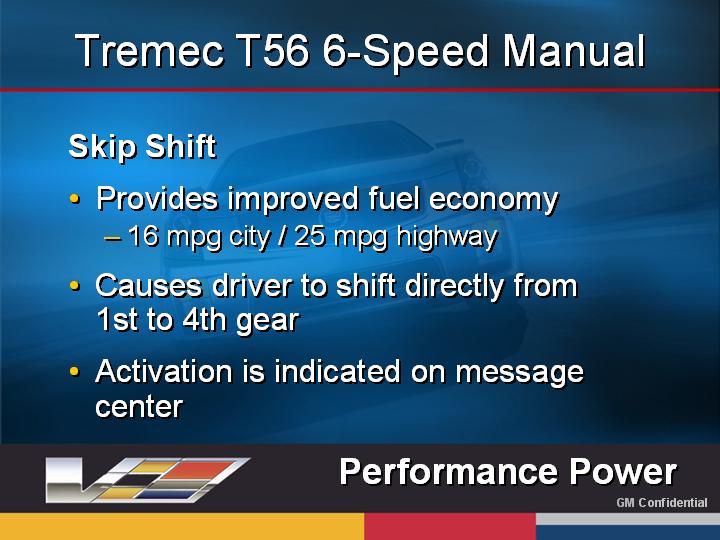 Tremec T56 6-Speed Manual

Skip Shift

• Provides improved fuel economy
– 16 mpg city / 25 mpg highway

• Causes driver to shift directly from 1st to 4th gear

• Activation is indicated on message center

Performance Power

GM Confidential